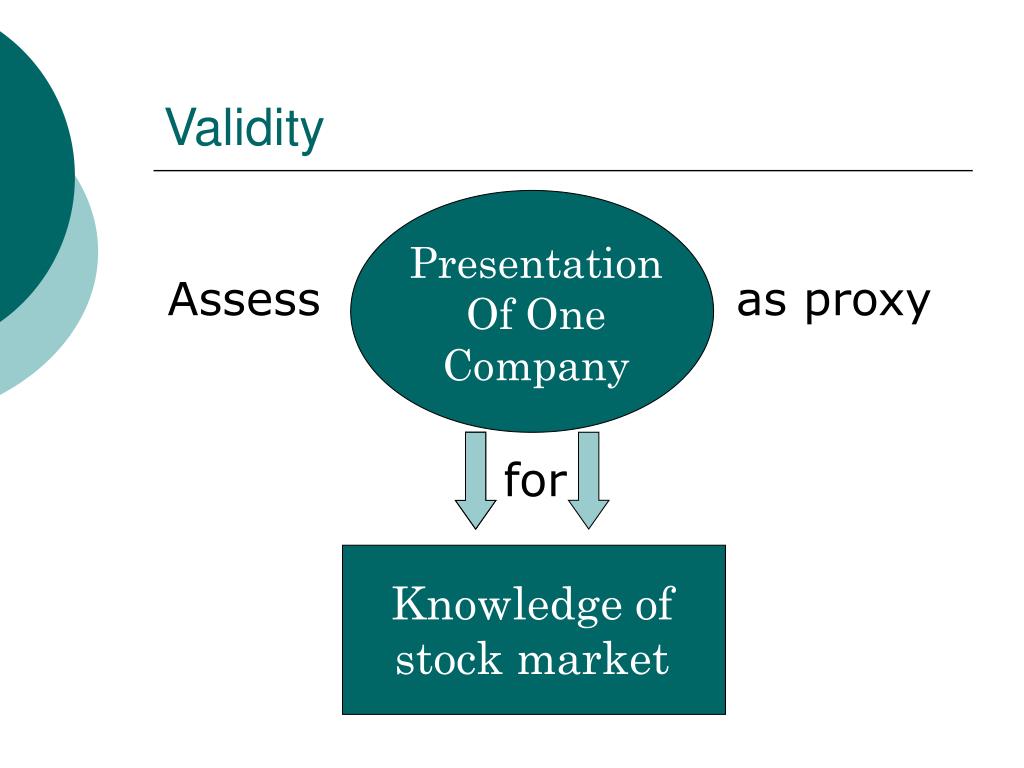 Validity

Assess

Presentation Of One Company

as proxy

for

Knowledge of stock market